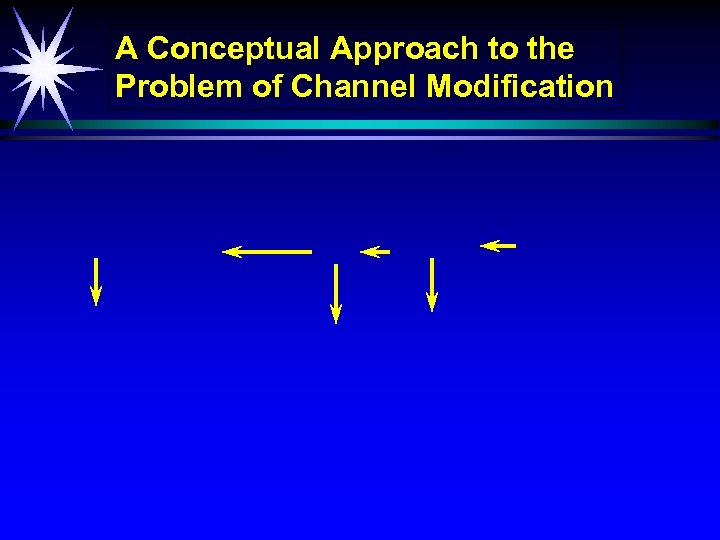 A Conceptual Approach to the Problem of Channel Modification